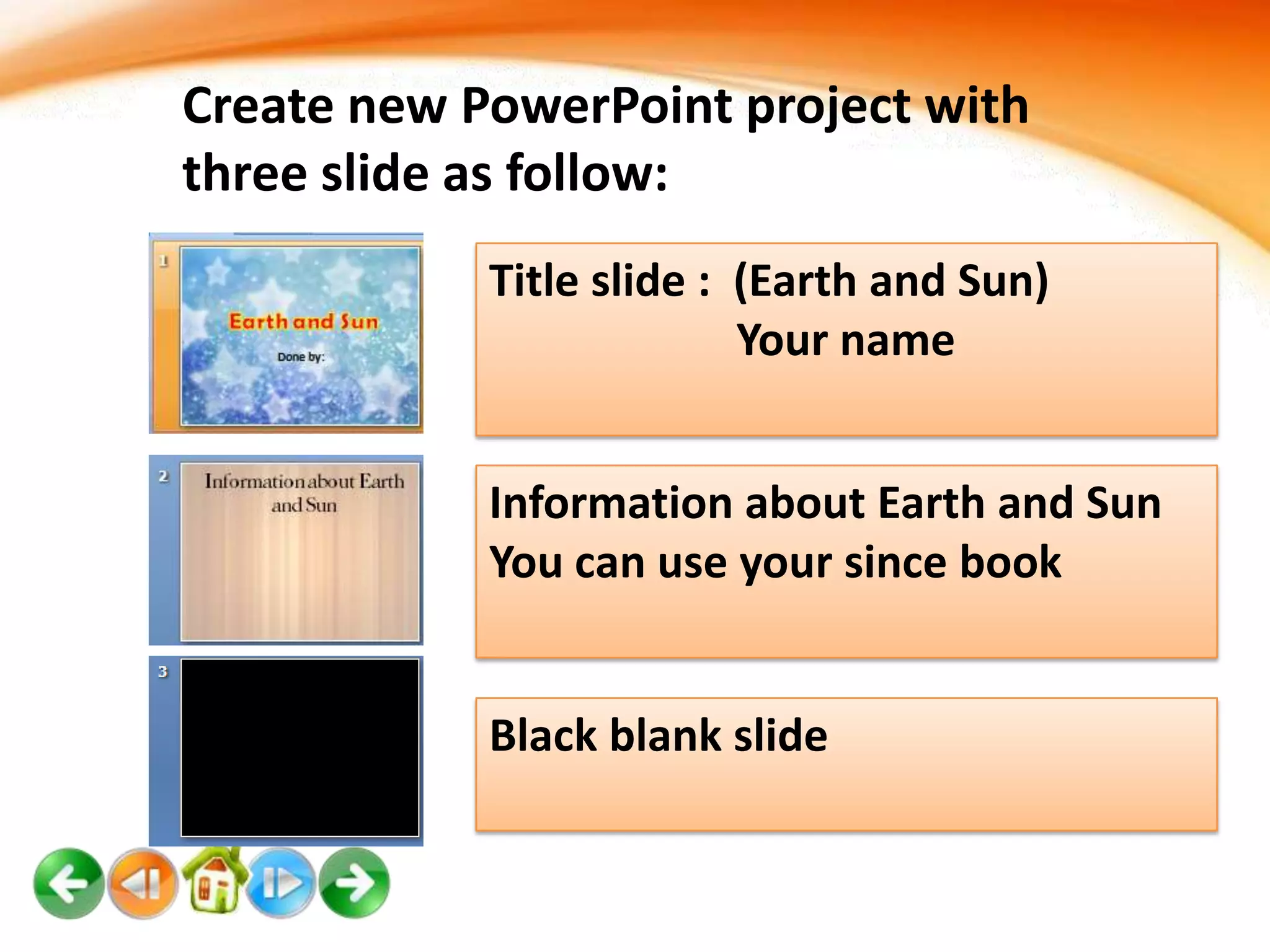 Create new PowerPoint project with three slide as follow:

1

Earth and Sun

Done by:

Title slide : (Earth and Sun)
Your name

2

Information about Earth and Sun

Information about Earth and Sun
You can use your since book

3

Black blank slide